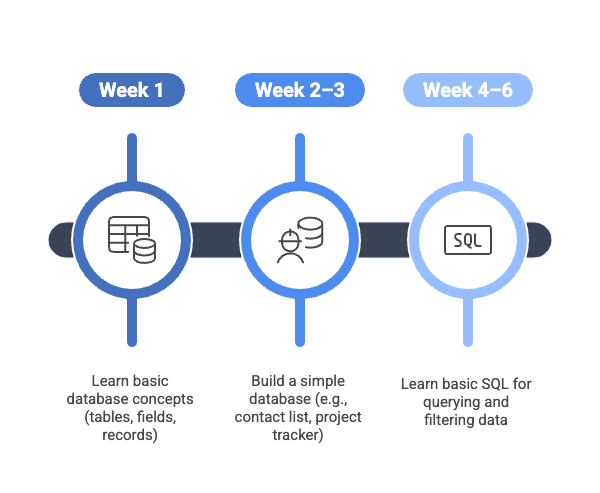 Week 1

Week 2–3

Week 4–6

SQL

Learn basic database concepts (tables, fields, records)

Build a simple database (e.g., contact list, project tracker)

Learn basic SQL for querying and filtering data